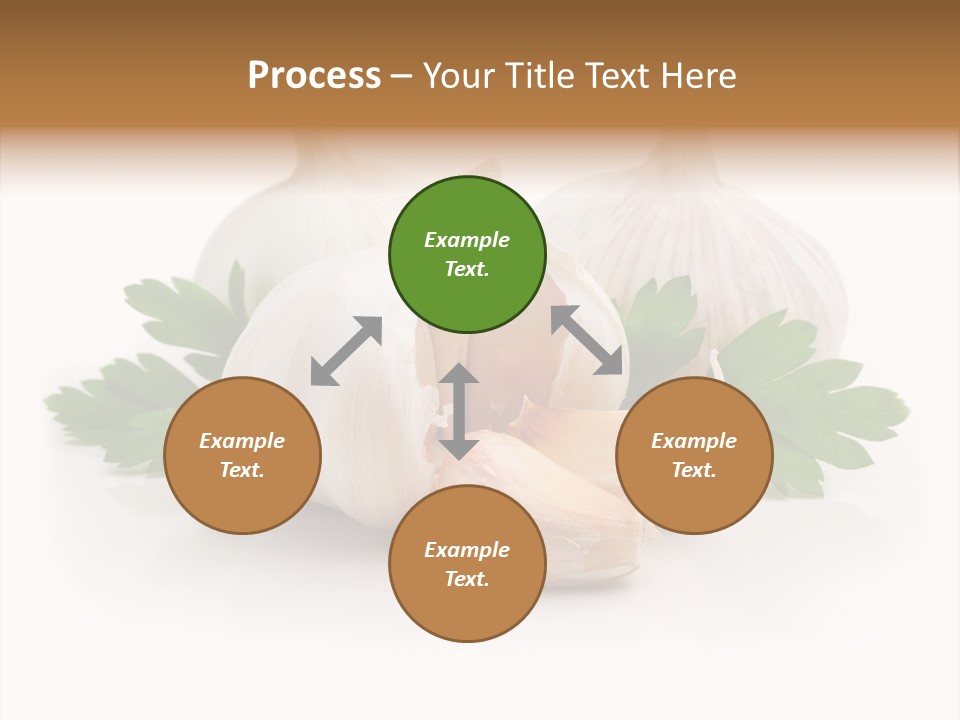 Process – Your Title Text Here

Example Text.

Example Text.

Example Text.

Example Text.